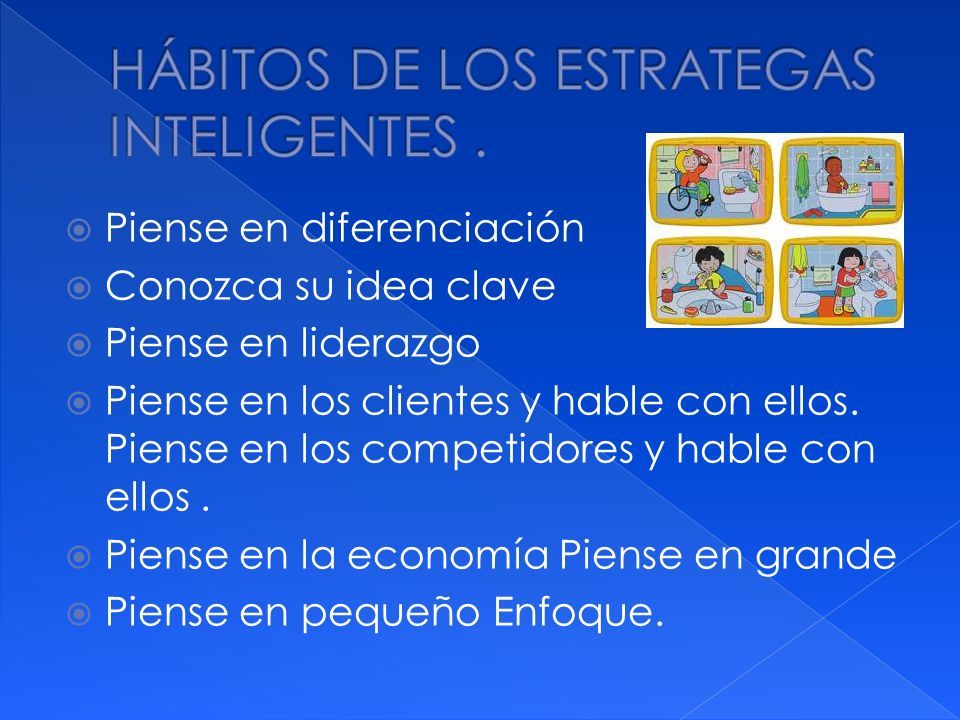 HÁBITOS DE LOS ESTRATEGAS INTELIGENTES .

Piense en diferenciación
Conozca su idea clave
Piense en liderazgo
Piense en los clientes y hable con ellos. Piense en los competidores y hable con ellos .
Piense en la economía Piense en grande
Piense en pequeño Enfoque.